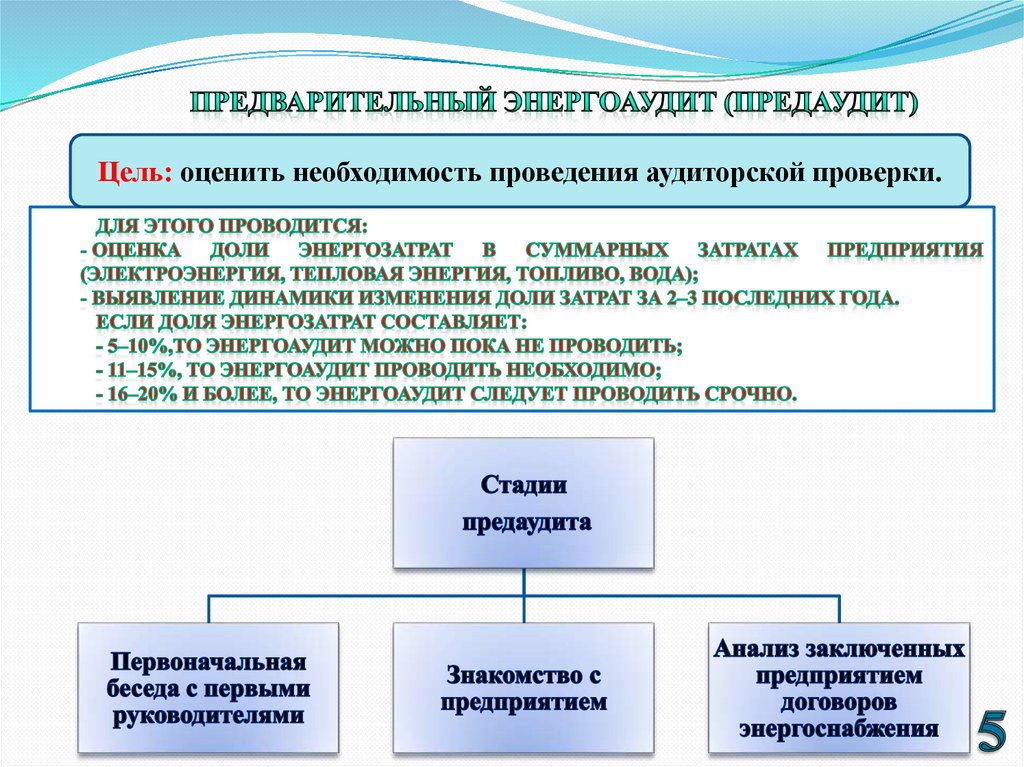 ПРЕДВАРИТЕЛЬНЫЙ ЭНЕРГОАУДИТ (ПРЕДАУДИТ)

Цель: оценить необходимость проведения аудиторской проверки.

ДЛЯ ЭТОГО ПРОВОДИТСЯ:
- ОЦЕНКА ДОЛИ ЭНЕРГОЗАТРАТ В СУММАРНЫХ ЗАТРАТАХ ПРЕДПРИЯТИЯ (ЭЛЕКТРОЭНЕРГИЯ, ТЕПЛОВАЯ ЭНЕРГИЯ, ТОПЛИВО, ВОДА);
- ВЫЯВЛЕНИЕ ДИНАМИКИ ИЗМЕНЕНИЯ ДОЛИ ЗАТРАТ ЗА 2–3 ПОСЛЕДНИХ ГОДА.
ЕСЛИ ДОЛЯ ЭНЕРГОЗАТРАТ СОСТАВЛЯЕТ:
- 5–10%,ТО ЭНЕРГОАУДИТ МОЖНО ПОКА НЕ ПРОВОДИТЬ;
- 11–15%, ТО ЭНЕРГОАУДИТ ПРОВОДИТЬ НЕОБХОДИМО;
- 16–20% И БОЛЕЕ, ТО ЭНЕРГОАУДИТ СЛЕДУЕТ ПРОВОДИТЬ СРОЧНО.

Стадии предаудита

Первоначальная беседа с первыми руководителями

Знакомство с предприятием

Анализ заключенных предприятием договоров энергоснабжения

5